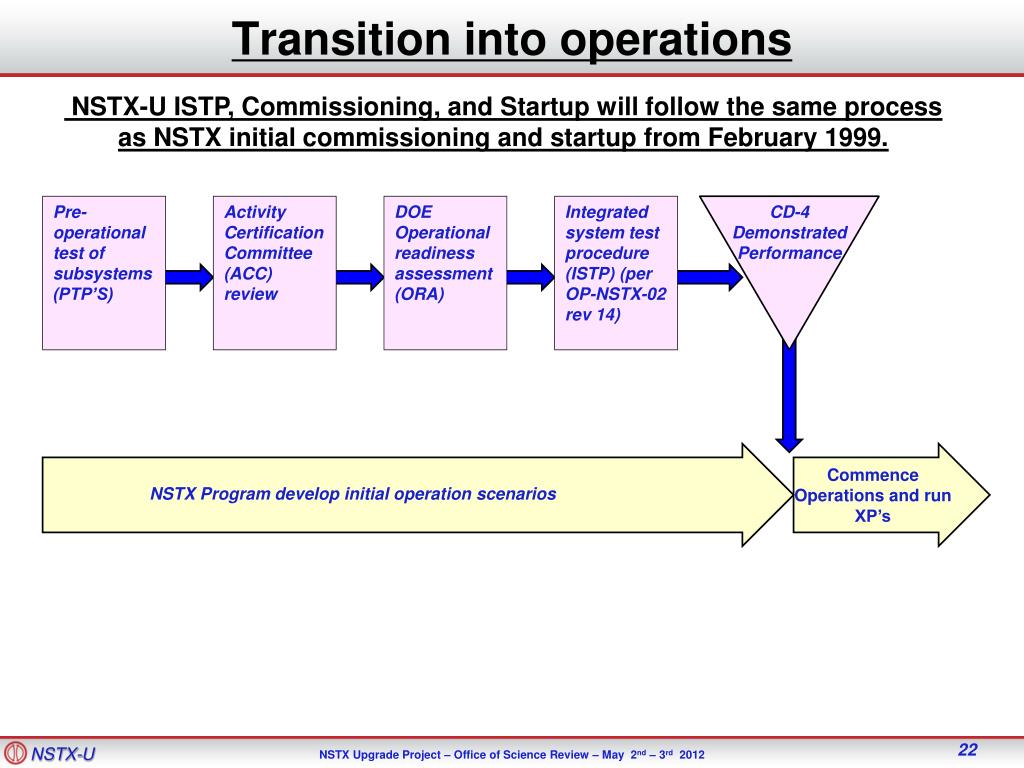 Transition into operations

NSTX-U ISTP, Commissioning, and Startup will follow the same process as NSTX initial commissioning and startup from February 1999.

Pre-operational test of subsystems (PTP'S)

Activity Certification Committee (ACC) review

DOE Operational readiness assessment (ORA)

Integrated system test procedure (ISTP) (per OP-NSTX-02 rev 14)

CD-4 Demonstrated Performance

NSTX Program develop initial operation scenarios

Commence Operations and run XP's

NSTX-U

NSTX Upgrade Project – Office of Science Review – May $2^{nd}$ – $3^{rd}$ 2012

22